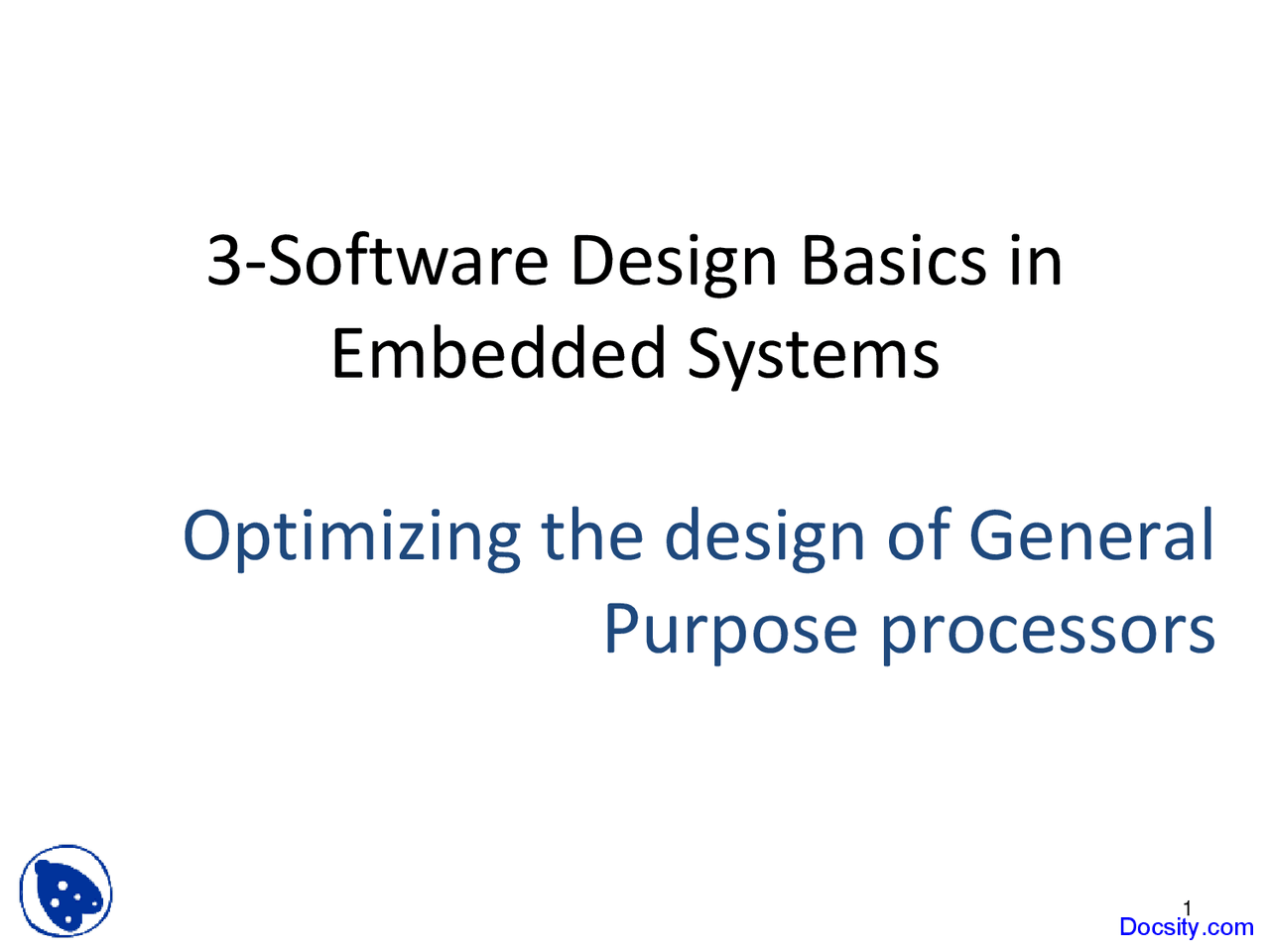 3-Software Design Basics in Embedded Systems

Optimizing the design of General Purpose processors

1

Docsity.com